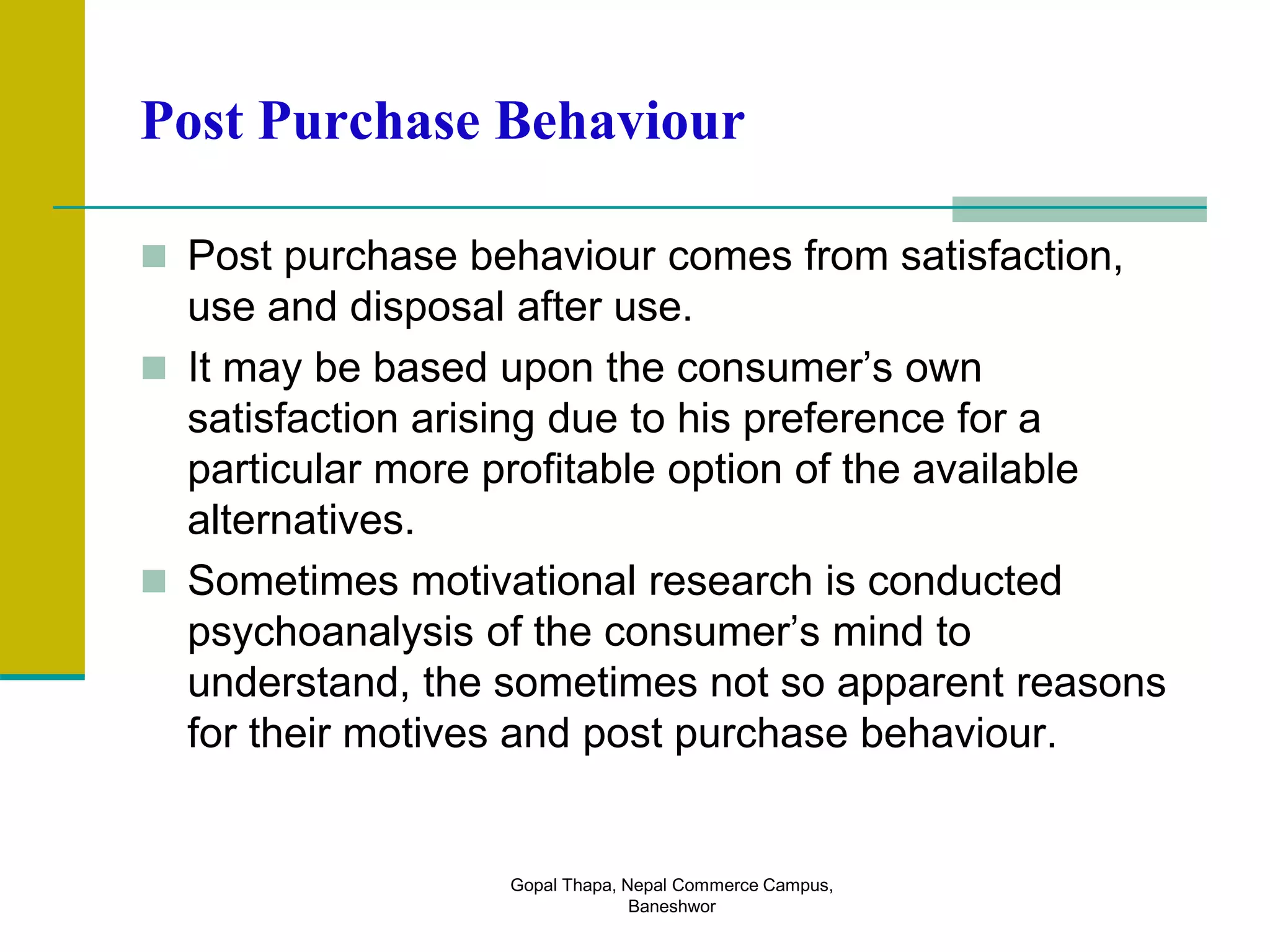 Post Purchase Behaviour

- Post purchase behaviour comes from satisfaction, use and disposal after use.
- It may be based upon the consumer’s own satisfaction arising due to his preference for a particular more profitable option of the available alternatives.
- Sometimes motivational research is conducted psychoanalysis of the consumer’s mind to understand, the sometimes not so apparent reasons for their motives and post purchase behaviour.

Gopal Thapa, Nepal Commerce Campus, Baneshwor